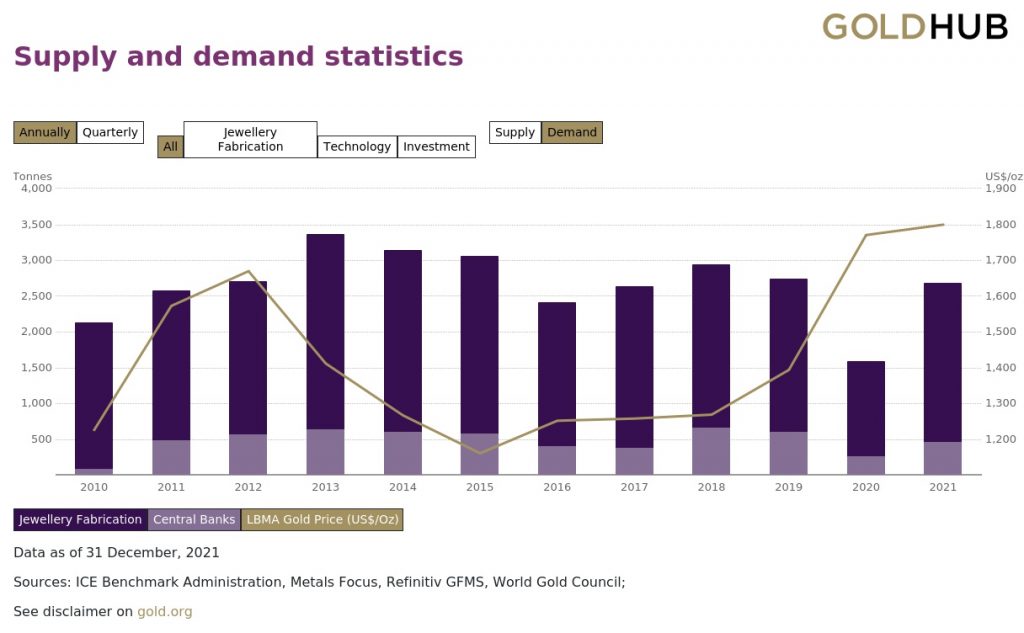 GOLDHUB

Supply and demand statistics

Annually Quarterly

All Jewellery Fabrication Technology Investment

Supply Demand

Tonnes
4,000
3,500
3,000
2,500
2,000
1,500
1,000
500

US$/oz
1,900
1,800
1,700
1,600
1,500
1,400
1,300
1,200

2010 2011 2012 2013 2014 2015 2016 2017 2018 2019 2020 2021

Jewellery Fabrication Central Banks LBMA Gold Price (US$/Oz)

Data as of 31 December, 2021

Sources: ICE Benchmark Administration, Metals Focus, Refinitiv GFMS, World Gold Council;

See disclaimer on gold.org